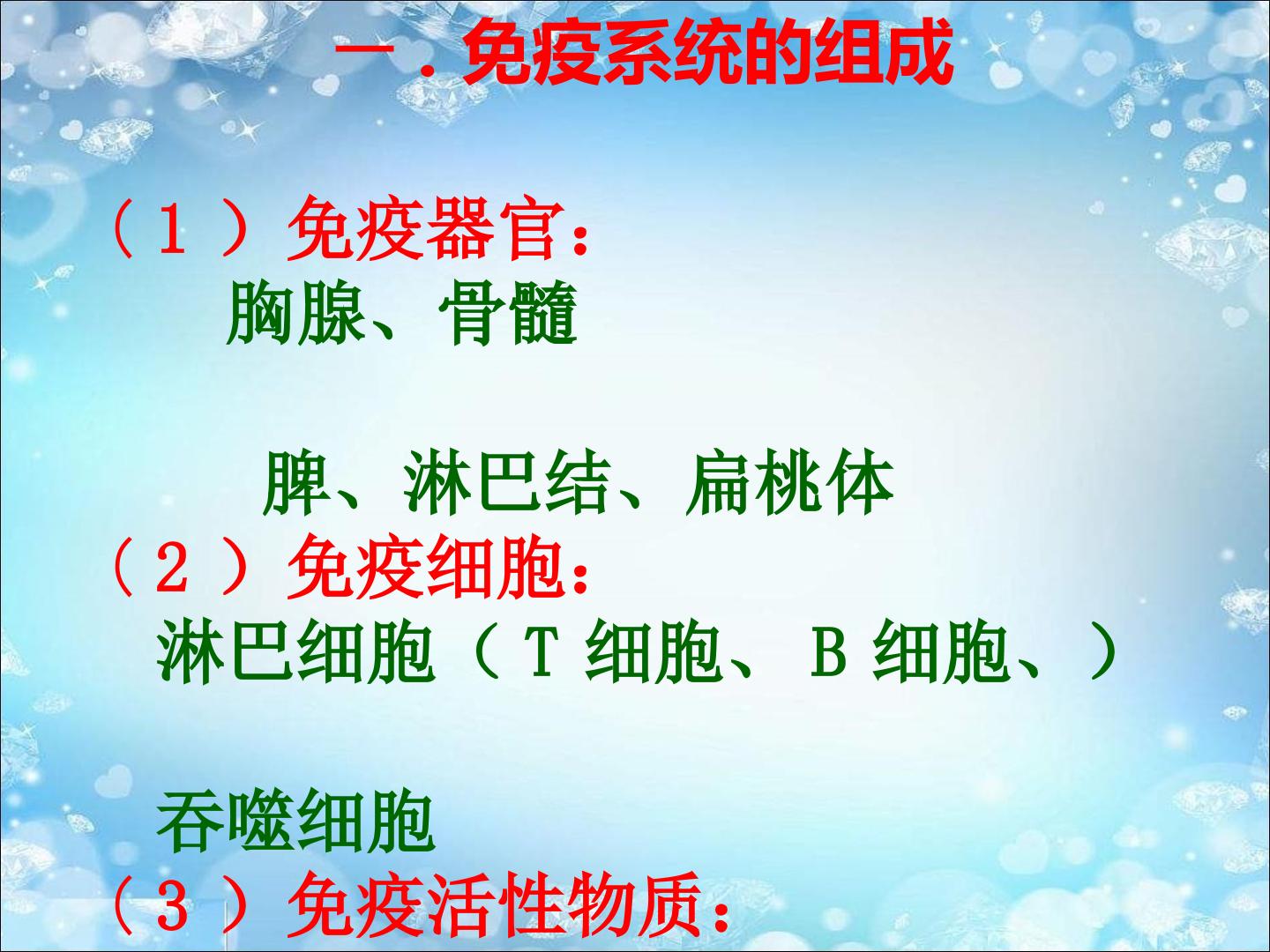 一．免疫系统的组成

（1）免疫器官：

胸腺、骨髓

脾、淋巴结、扁桃体

（2）免疫细胞：

淋巴细胞（T细胞、B细胞、）

吞噬细胞

（3）免疫活性物质：